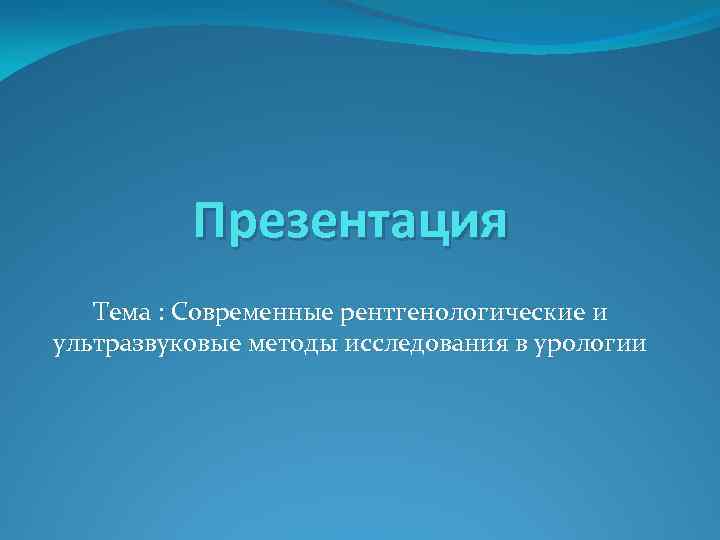 Презентация

Тема : Современные рентгенологические и ультразвуковые методы исследования в урологии